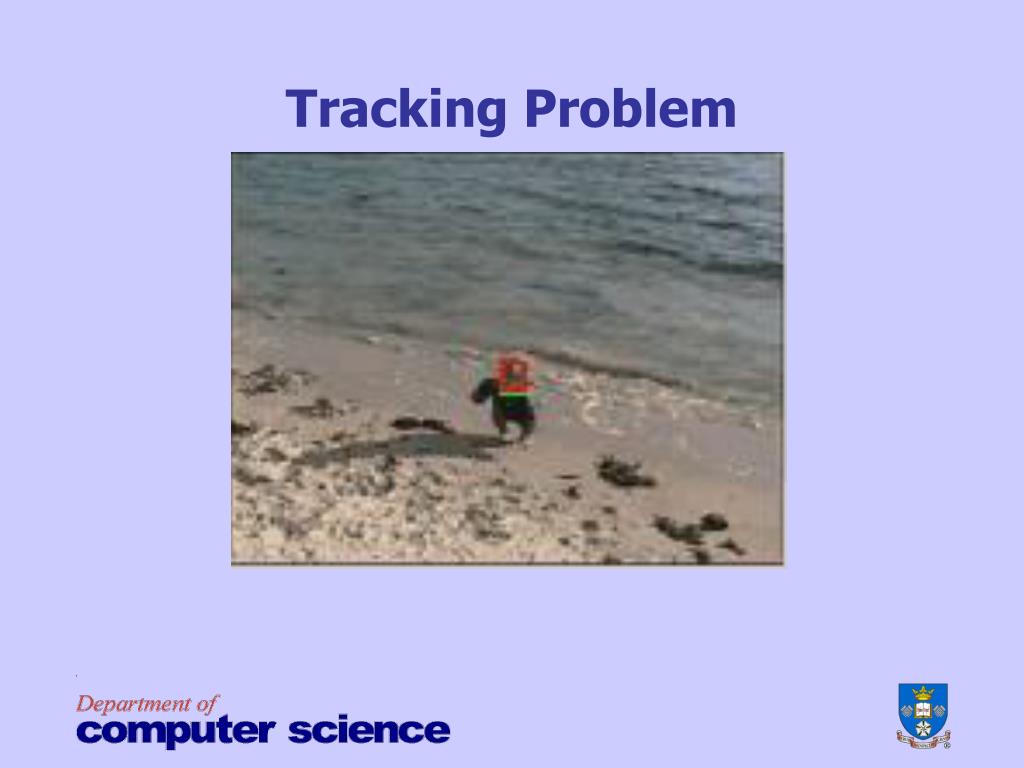 Tracking Problem

Department of
computer science